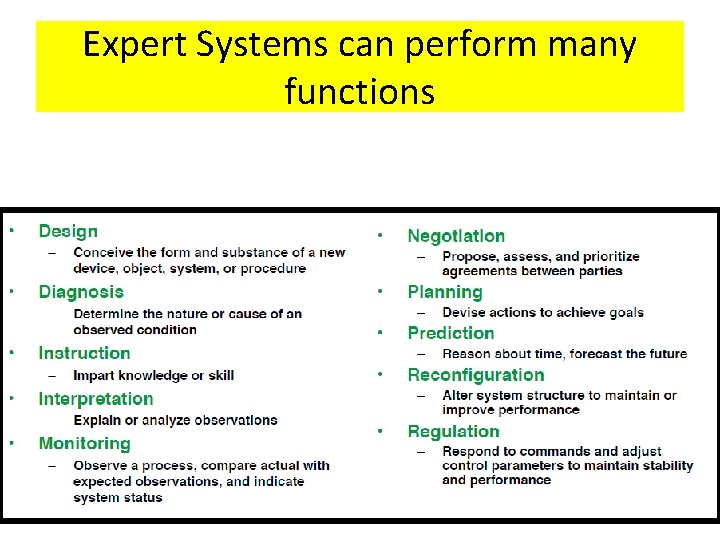 Expert Systems can perform many functions

• Design
– Conceive the form and substance of a new device, object, system, or procedure
• Diagnosis
Determine the nature or cause of an observed condition
• Instruction
– Impart knowledge or skill
• Interpretation
Explain or analyze observations
• Monitoring
– Observe a process, compare actual with expected observations, and indicate system status

• Negotiation
– Propose, assess, and prioritize agreements between parties
• Planning
– Devise actions to achieve goals
• Prediction
– Reason about time, forecast the future
• Reconfiguration
– Alter system structure to maintain or improve performance
• Regulation
– Respond to commands and adjust control parameters to maintain stability and performance